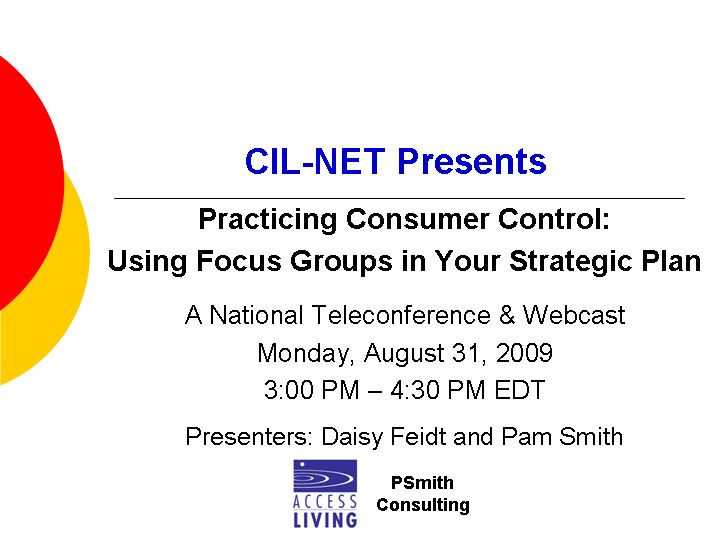 CIL-NET Presents

Practicing Consumer Control:
Using Focus Groups in Your Strategic Plan

A National Teleconference & Webcast
Monday, August 31, 2009
3:00 PM – 4:30 PM EDT

Presenters: Daisy Feidt and Pam Smith

ACCESS LIVING

PSmith Consulting